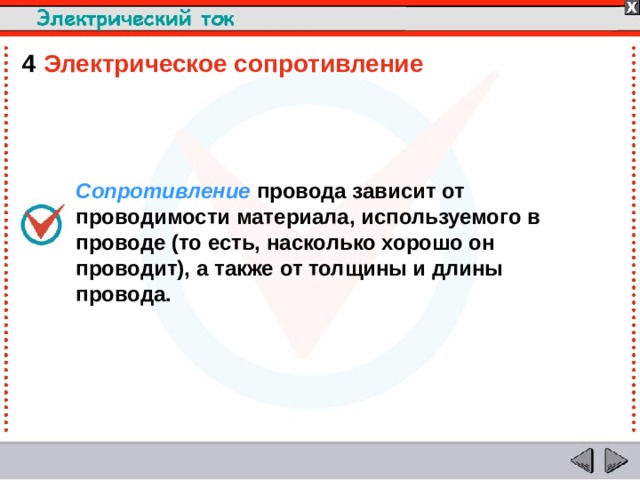 Электрический ток

X

4 Электрическое сопротивление

Сопротивление провода зависит от проводимости материала, используемого в проводе (то есть, насколько хорошо он проводит), а также от толщины и длины провода.